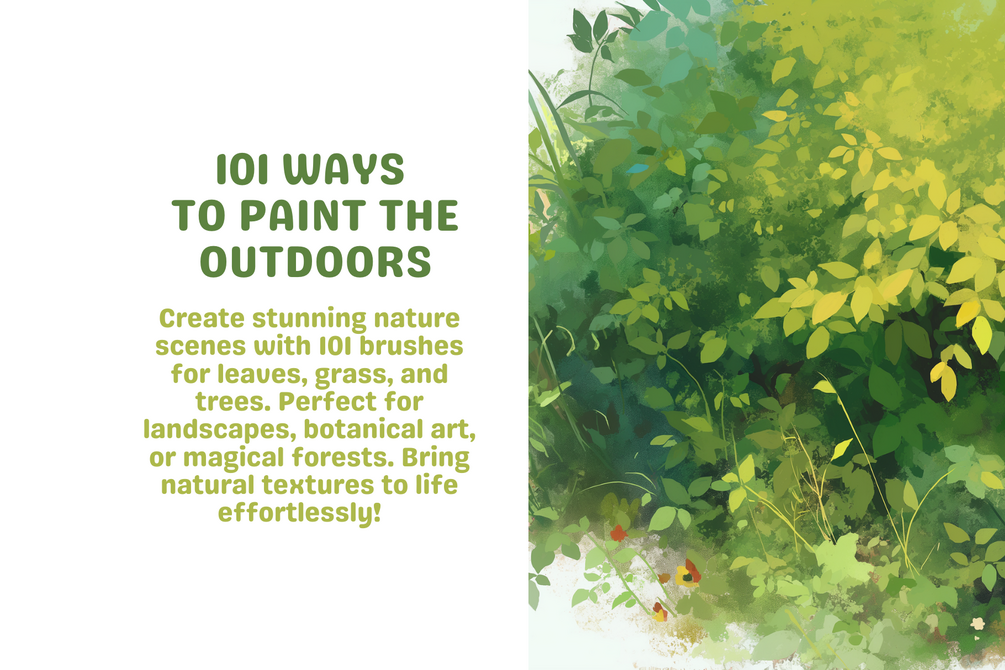 101 WAYS TO PAINT THE OUTDOORS

Create stunning nature scenes with 101 brushes for leaves, grass, and trees. Perfect for landscapes, botanical art, or magical forests. Bring natural textures to life effortlessly!